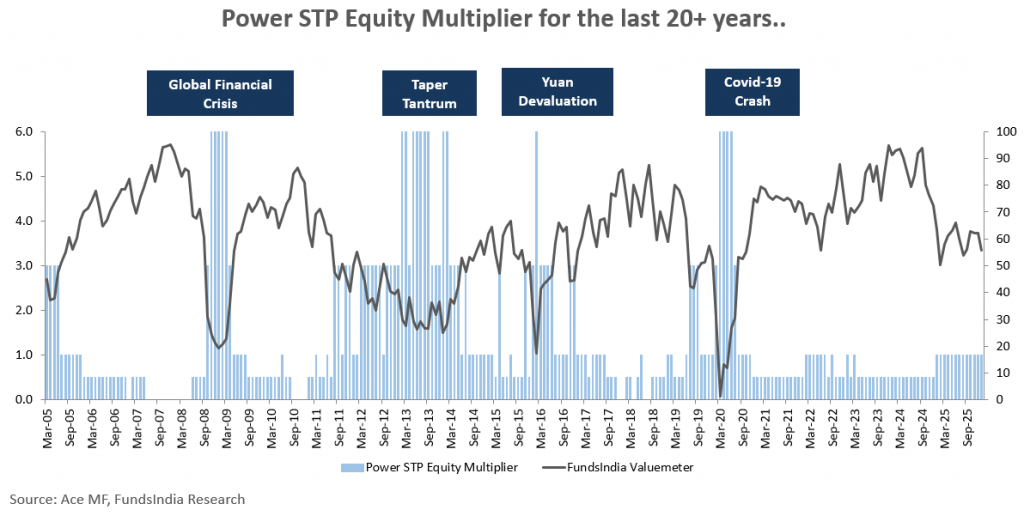 Power STP Equity Multiplier for the last 20+ years..

Global Financial Crisis

Taper Tantrum

Yuan Devaluation

Covid-19 Crash

6.0
5.0
4.0
3.0
2.0
1.0
0.0

100
90
80
70
60
50
40
30
20
10
0

Mar-05
Sep-05
Mar-06
Sep-06
Mar-07
Sep-07
Mar-08
Sep-08
Mar-09
Sep-09
Mar-10
Sep-10
Mar-11
Sep-11
Mar-12
Sep-12
Mar-13
Sep-13
Mar-14
Sep-14
Mar-15
Sep-15
Mar-16
Sep-16
Mar-17
Sep-17
Mar-18
Sep-18
Mar-19
Sep-19
Mar-20
Sep-20
Mar-21
Sep-21
Mar-22
Sep-22
Mar-23
Sep-23
Mar-24
Sep-24
Mar-25
Sep-25

Power STP Equity Multiplier
FundsIndia Valuemeter

Source: Ace MF, FundsIndia Research